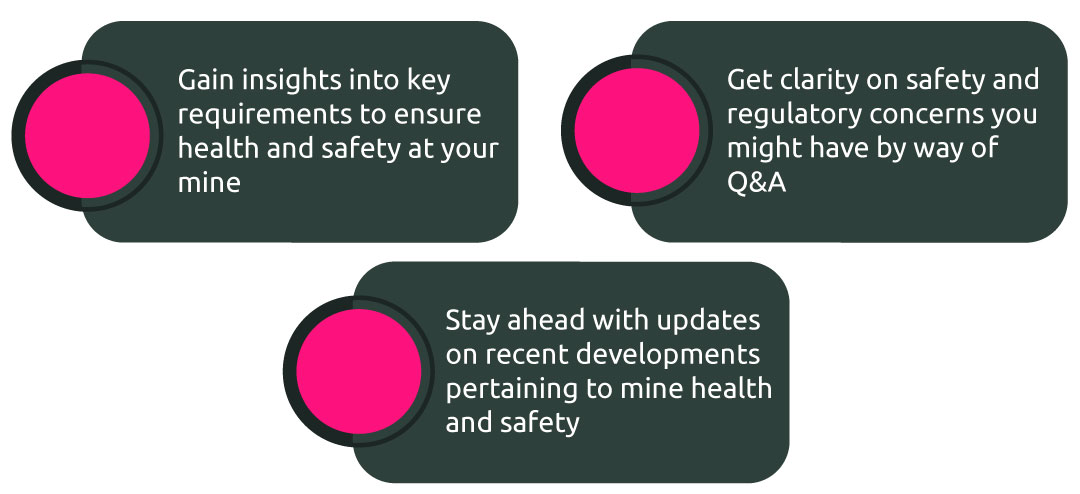 Gain insights into key requirements to ensure health and safety at your mine

Get clarity on safety and regulatory concerns you might have by way of Q&A

Stay ahead with updates on recent developments pertaining to mine health and safety